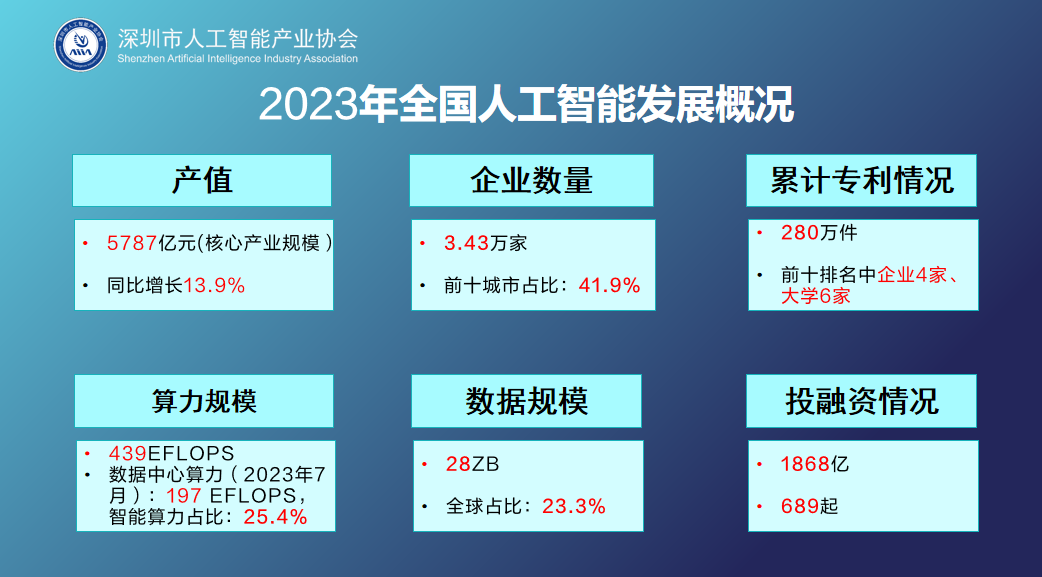 深圳市人工智能产业协会
Shenzhen Artificial Intelligence Industry Association

2023年全国人工智能发展概况

产值

• 5787亿元(核心产业规模)
• 同比增长13.9%

企业数量

• 3.43万家
• 前十城市占比：41.9%

累计专利情况

• 280万件
• 前十排名中企业4家、大学6家

算力规模

• 439EFLOPS
• 数据中心算力（2023年7月）：197 EFLOPS，智能算力占比：25.4%

数据规模

• 28ZB
• 全球占比：23.3%

投融资情况

• 1868亿
• 689起